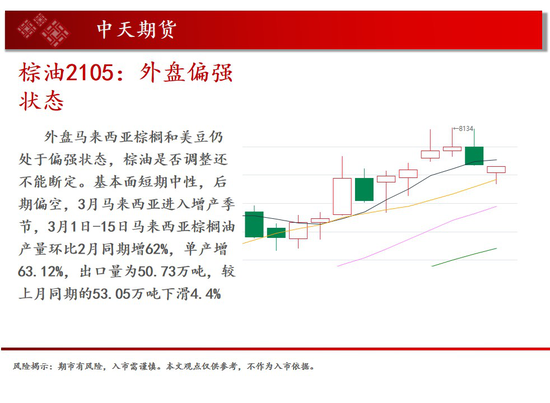 中天期货

棕油2105：外盘偏强状态

外盘马来西亚棕榈和美豆仍处于偏强状态，棕油是否调整还不能断定。基本面短期中性，后期偏空，3月马来西亚进入增产季节，3月1日-15日马来西亚棕榈油产量环比2月同期增62%，单产增63.12%，出口量为50.73万吨，较上月同期的53.05万吨下滑4.4%

8134

风险揭示：期市有风险，入市需谨慎。本文观点仅供参考，不作为入市依据。